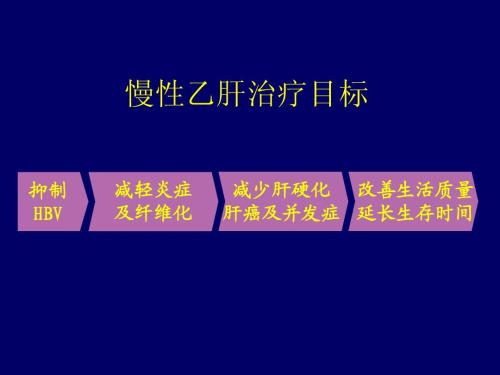 慢性乙肝治疗目标

抑制 HBV

减轻炎症 及纤维化

减少肝硬化 肝癌及并发症

改善生活质量 延长生存时间